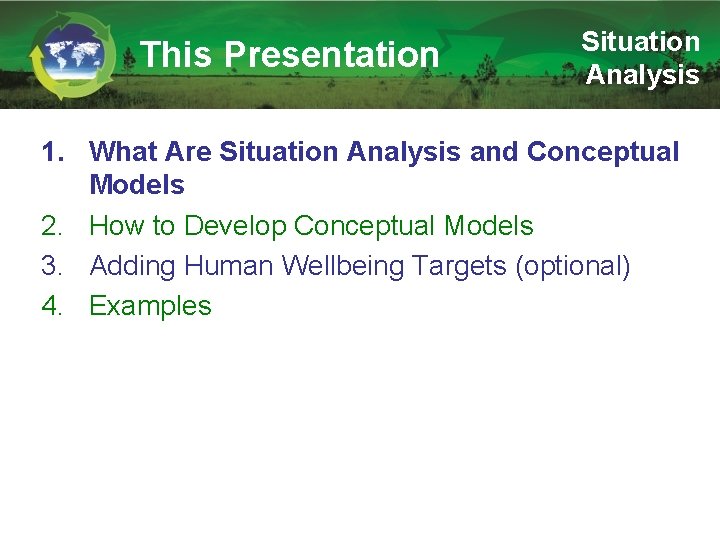 This Presentation

Situation Analysis

1. What Are Situation Analysis and Conceptual Models
2. How to Develop Conceptual Models
3. Adding Human Wellbeing Targets (optional)
4. Examples